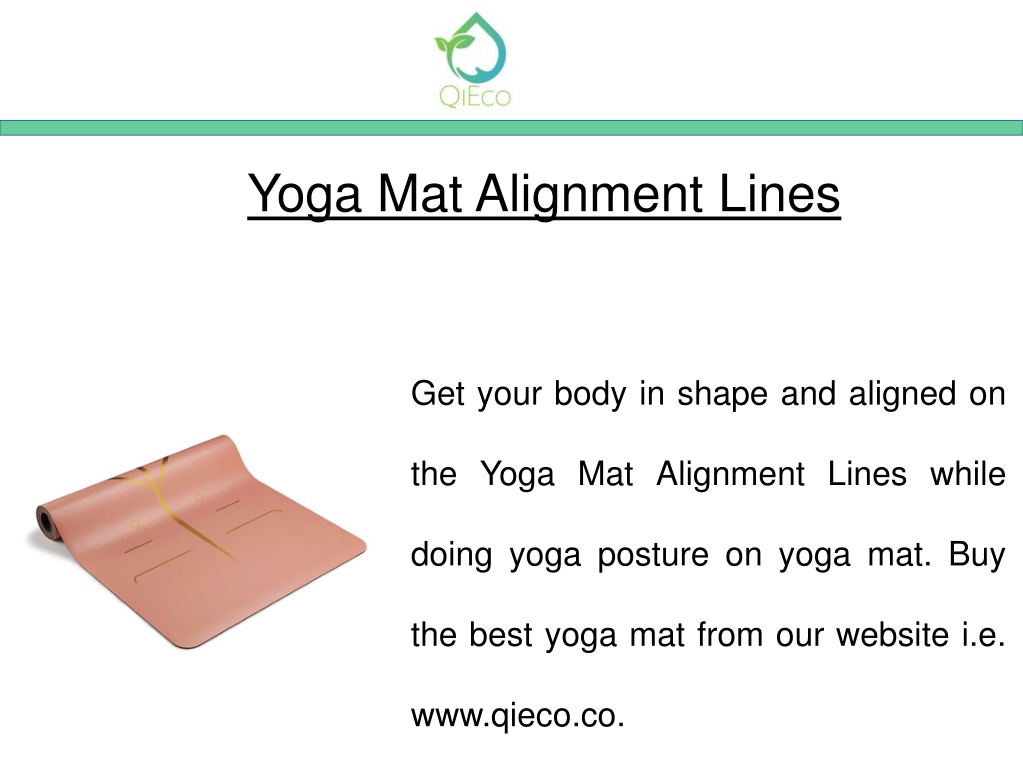 QiEco

Yoga Mat Alignment Lines

Get your body in shape and aligned on the Yoga Mat Alignment Lines while doing yoga posture on yoga mat. Buy the best yoga mat from our website i.e. www.qieco.co.